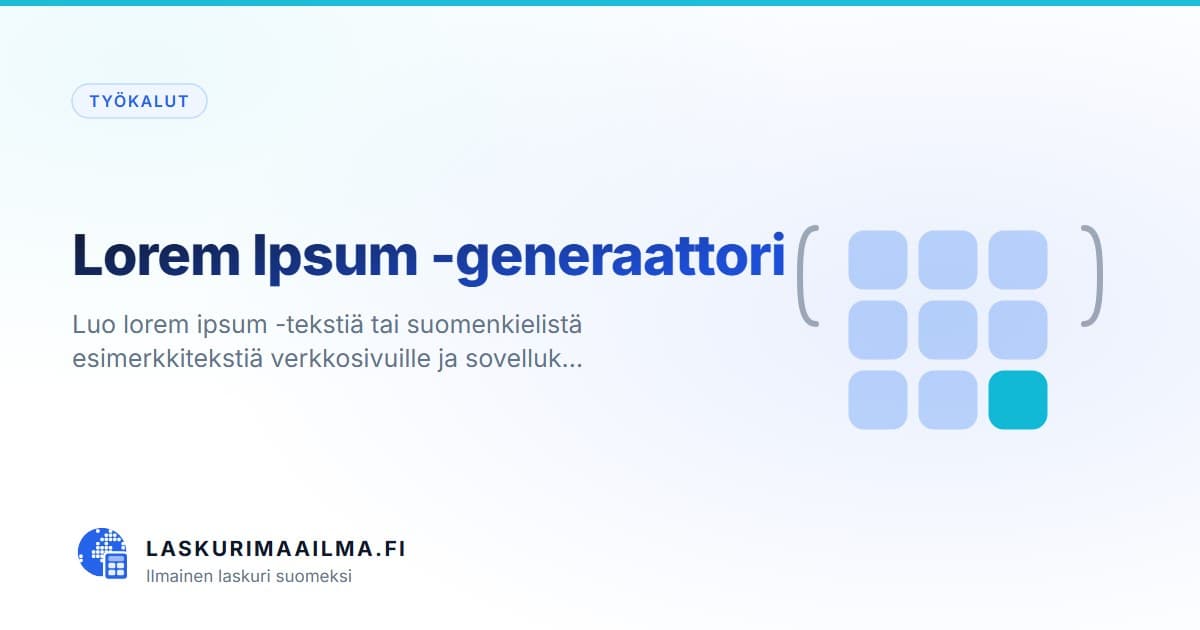 TYÖKALUT

Lorem Ipsum -generaattori

Luo lorem ipsum -tekstiä tai suomenkielistä esimerkkitekstiä verkkosivuille ja sovelluk...

LASKURIMAAILMA.FI
Ilmainen laskuri suomeksi